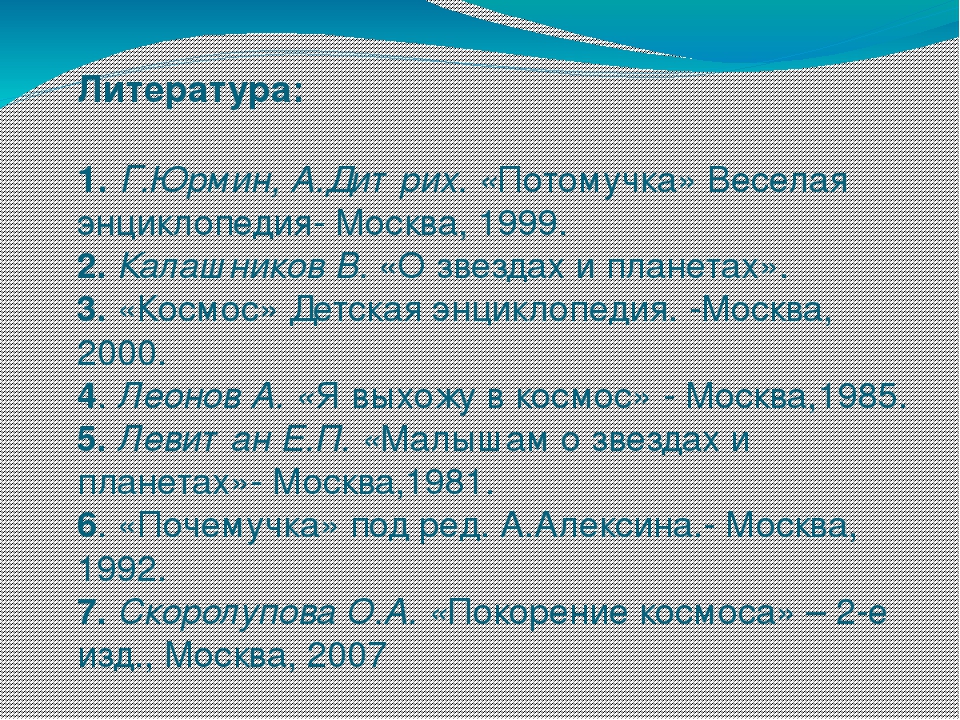 Литература:

1. Г.Юрмин, А.Дитрих. «Потомучка» Веселая энциклопедия- Москва, 1999.
2. Калашников В. «О звездах и планетах».
3. «Космос» Детская энциклопедия. -Москва, 2000.
4. Леонов А. «Я выхожу в космос» - Москва,1985.
5. Левитан Е.П. «Малышам о звездах и планетах»- Москва,1981.
6. «Почемучка» под ред. А.Алексина.- Москва, 1992.
7. Скоролупова О.А. «Покорение космоса» – 2-е изд., Москва, 2007